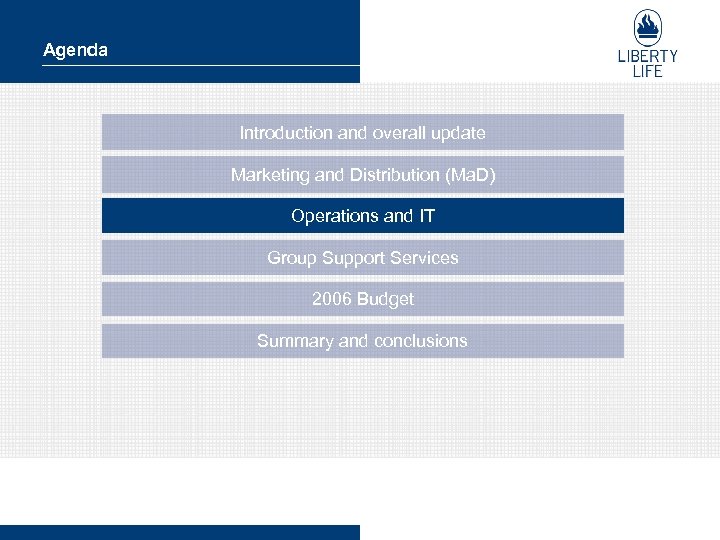 Agenda

LIBERTY LIFE

Introduction and overall update

Marketing and Distribution (MaD)

Operations and IT

Group Support Services

2006 Budget

Summary and conclusions